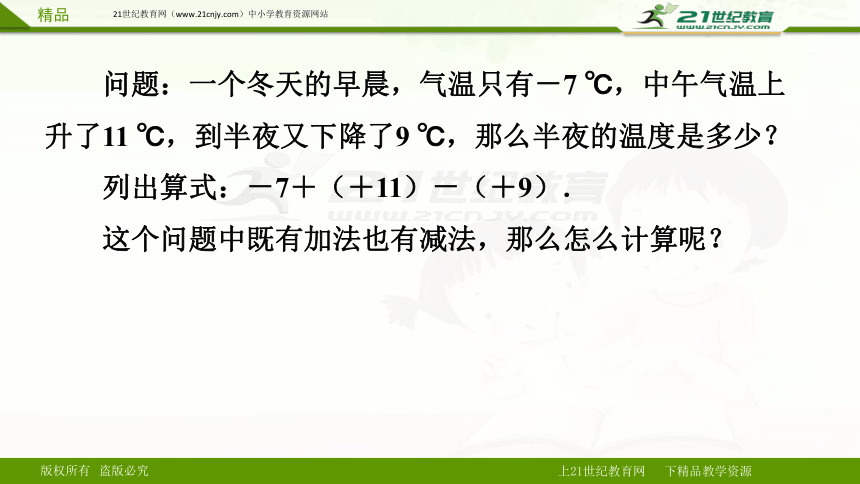 精品　21世纪教育网（www.21cnjy.com）中小学教育资源网站

21世纪教育
www.21cnjy.com

问题：一个冬天的早晨，气温只有－7 ℃，中午气温上升了11 ℃，到半夜又下降了9 ℃，那么半夜的温度是多少？

列出算式：－7＋（＋11）－（＋9）.

这个问题中既有加法也有减法，那么怎么计算呢？

21世纪教育
www.21cnjy.com

版权所有　盗版必究　　上21世纪教育网　下精品教学资源